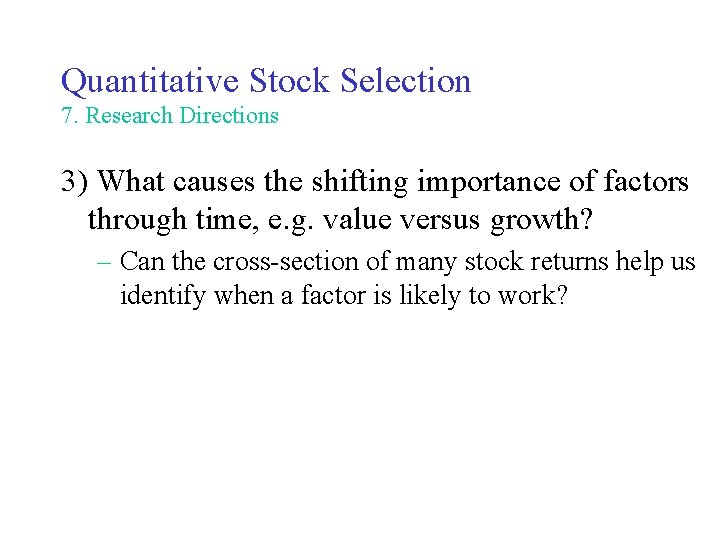 Quantitative Stock Selection
7. Research Directions

3) What causes the shifting importance of factors through time, e.g. value versus growth?

– Can the cross-section of many stock returns help us identify when a factor is likely to work?